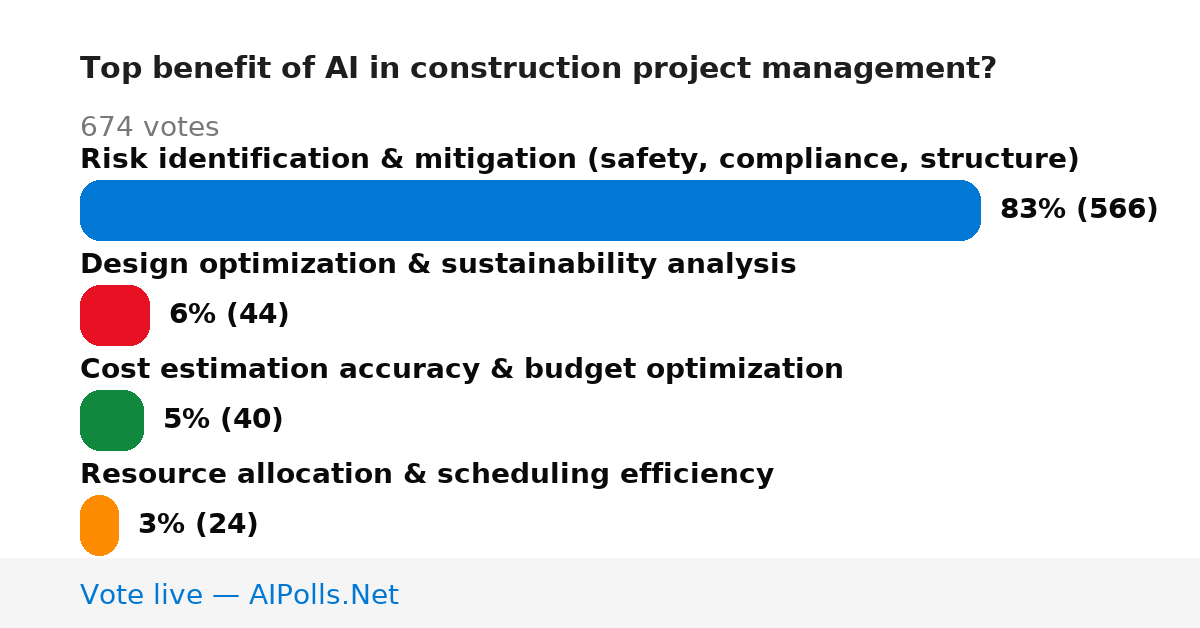 Top benefit of AI in construction project management?

674 votes

Risk identification & mitigation (safety, compliance, structure)

83% (566)

Design optimization & sustainability analysis

6% (44)

Cost estimation accuracy & budget optimization

5% (40)

Resource allocation & scheduling efficiency

3% (24)

Vote live — AIPolls.Net